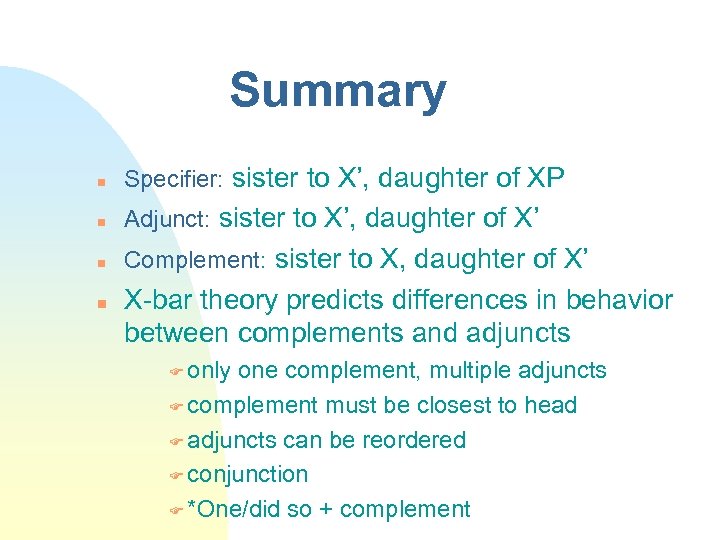 Summary

- Specifier: sister to X’, daughter of XP
- Adjunct: sister to X’, daughter of X’
- Complement: sister to X, daughter of X’
- X-bar theory predicts differences in behavior between complements and adjuncts
  - only one complement, multiple adjuncts
  - complement must be closest to head
  - adjuncts can be reordered
  - conjunction
  - *One/did so + complement